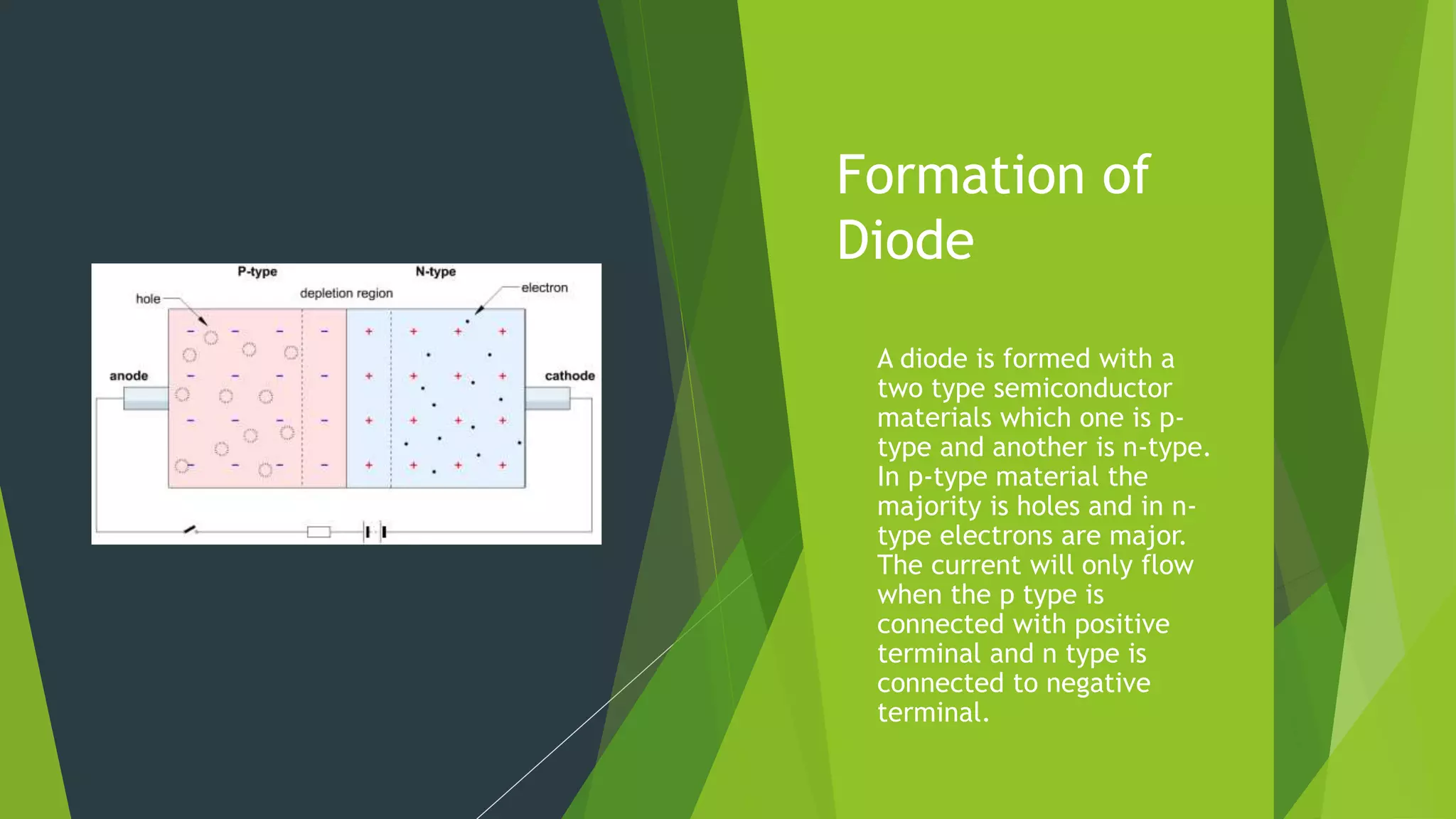 P-type

N-type

hole

depletion region

electron

anode

cathode

Formation of Diode

A diode is formed with a two type semiconductor materials which one is p-type and another is n-type. In p-type material the majority is holes and in n-type electrons are major. The current will only flow when the p type is connected with positive terminal and n type is connected to negative terminal.